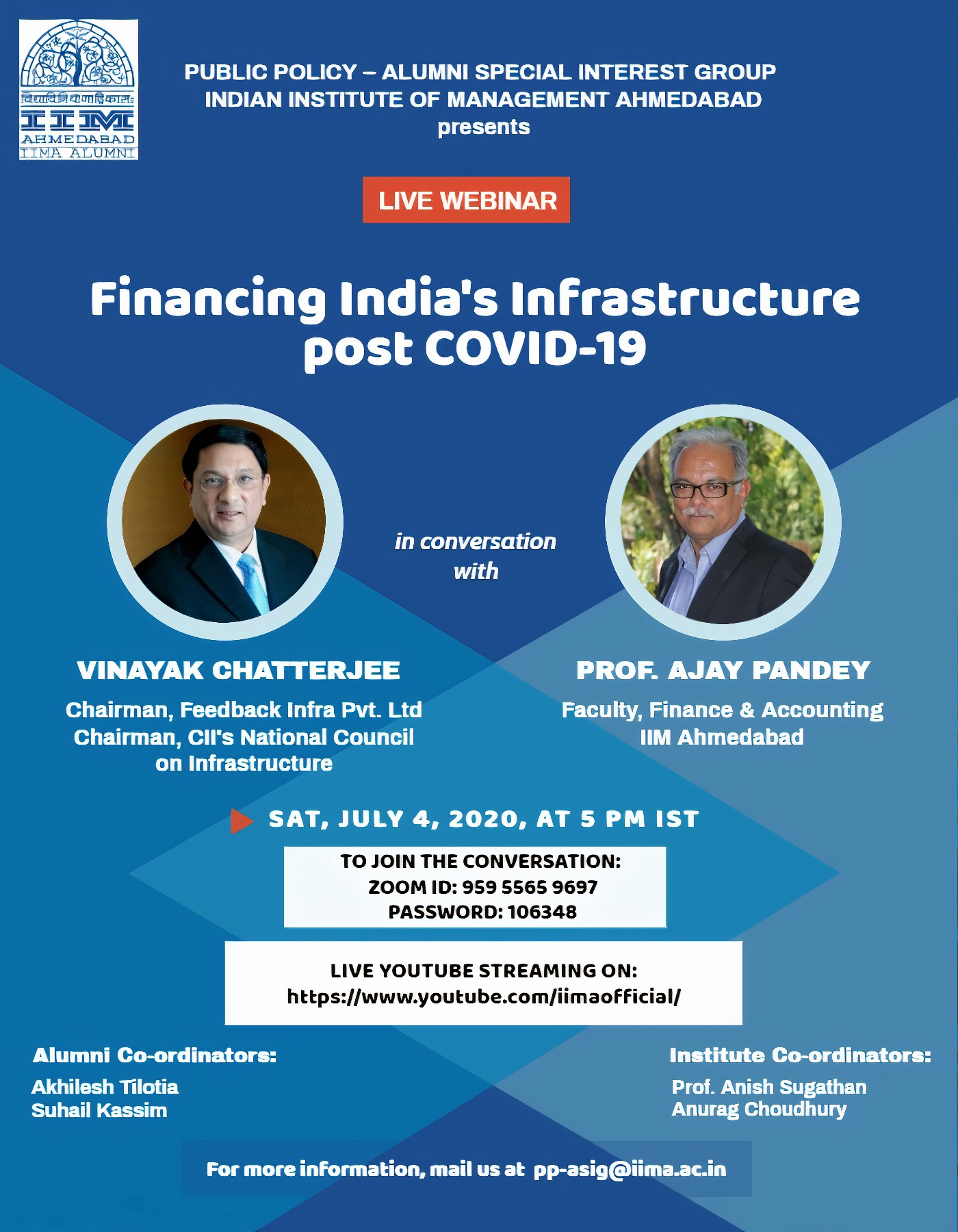 विद्याविनियोगाद्विकासः
IIM
AHMEDABAD
IIMA ALUMNI

PUBLIC POLICY – ALUMNI SPECIAL INTEREST GROUP
INDIAN INSTITUTE OF MANAGEMENT AHMEDABAD
presents

LIVE WEBINAR

Financing India's Infrastructure post COVID-19

in conversation with

VINAYAK CHATTERJEE
Chairman, Feedback Infra Pvt. Ltd
Chairman, CII's National Council on Infrastructure

PROF. AJAY PANDEY
Faculty, Finance & Accounting
IIM Ahmedabad

SAT, JULY 4, 2020, AT 5 PM IST

TO JOIN THE CONVERSATION:
ZOOM ID: 959 5565 9697
PASSWORD: 106348

LIVE YOUTUBE STREAMING ON:
https://www.youtube.com/iimaofficial/

Alumni Co-ordinators:
Akhilesh Tilotia
Suhail Kassim

Institute Co-ordinators:
Prof. Anish Sugathan
Anurag Choudhury

For more information, mail us at pp-asig@iima.ac.in